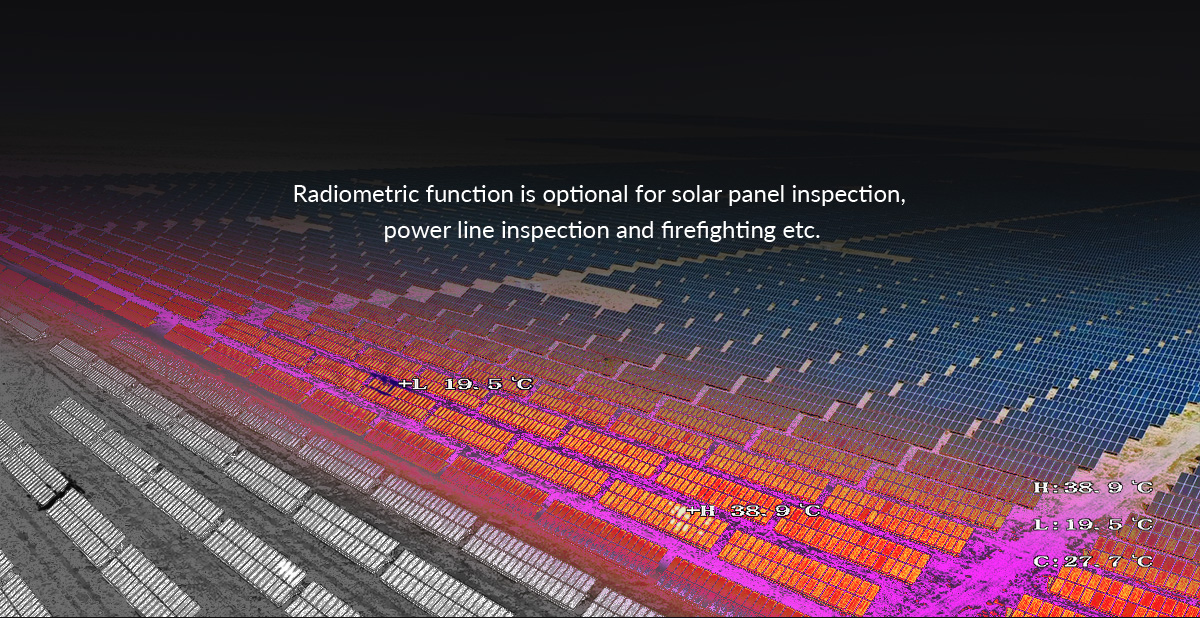 Radiometric function is optional for solar panel inspection, power line inspection and firefighting etc.

+L 19.5 °C

+H 38.9 °C

H:38.9 °C
L:19.5 °C
C:27.7 °C